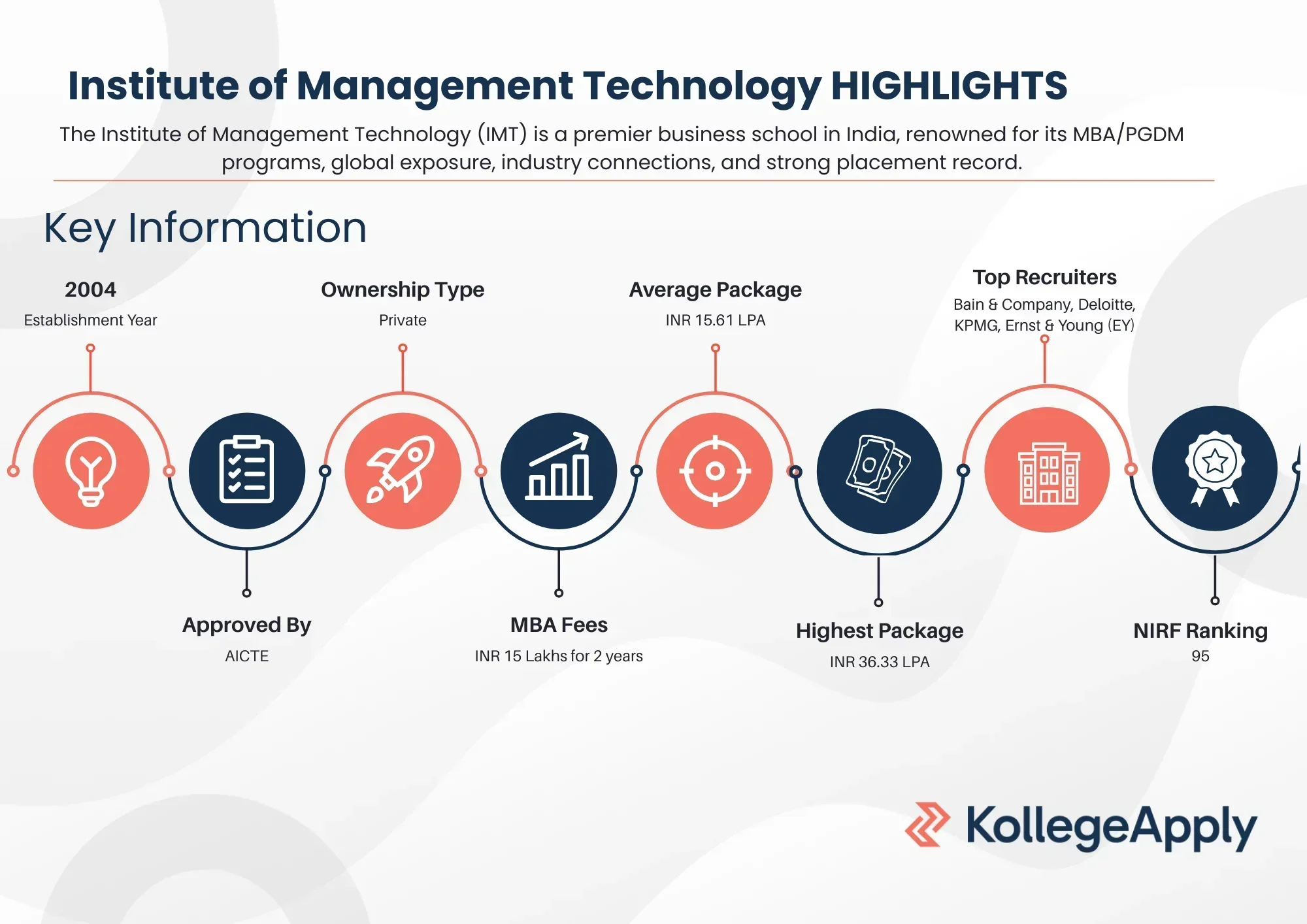 Institute of Management Technology HIGHLIGHTS

The Institute of Management Technology (IMT) is a premier business school in India, renowned for its MBA/PGDM programs, global exposure, industry connections, and strong placement record.

Key Information

2004
Establishment Year

Approved By
AICTE

Ownership Type
Private

MBA Fees
INR 15 Lakhs for 2 years

Average Package
INR 15.61 LPA

Highest Package
INR 36.33 LPA

Top Recruiters
Bain & Company, Deloitte, KPMG, Ernst & Young (EY)

NIRF Ranking
95

KollegeApply